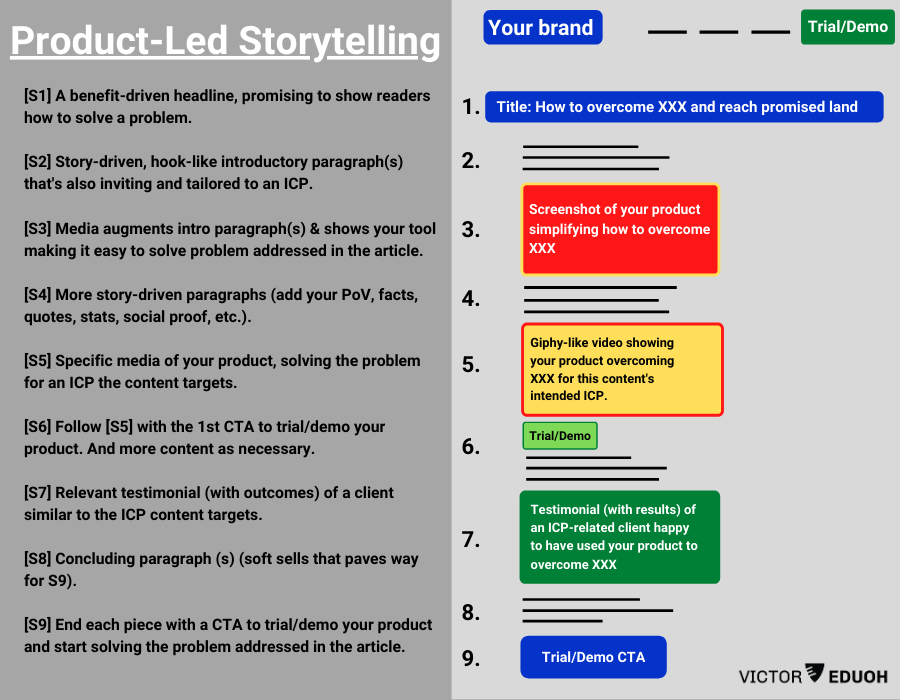 Product-Led Storytelling

[S1] A benefit-driven headline, promising to show readers how to solve a problem.

[S2] Story-driven, hook-like introductory paragraph(s) that's also inviting and tailored to an ICP.

[S3] Media augments intro paragraph(s) & shows your tool making it easy to solve problem addressed in the article.

[S4] More story-driven paragraphs (add your PoV, facts, quotes, stats, social proof, etc.).

[S5] Specific media of your product, solving the problem for an ICP the content targets.

[S6] Follow [S5] with the 1st CTA to trial/demo your product. And more content as necessary.

[S7] Relevant testimonial (with outcomes) of a client similar to the ICP content targets.

[S8] Concluding paragraph (s) (soft sells that paves way for S9).

[S9] End each piece with a CTA to trial/demo your product and start solving the problem addressed in the article.

Your brand

Trial/Demo

1. Title: How to overcome XXX and reach promised land

2.

3. Screenshot of your product simplifying how to overcome XXX

4.

5. Giphy-like video showing your product overcoming XXX for this content's intended ICP.

6. Trial/Demo

7. Testimonial (with results) of an ICP-related client happy to have used your product to overcome XXX

8.

9. Trial/Demo CTA

VICTOR EDUOH